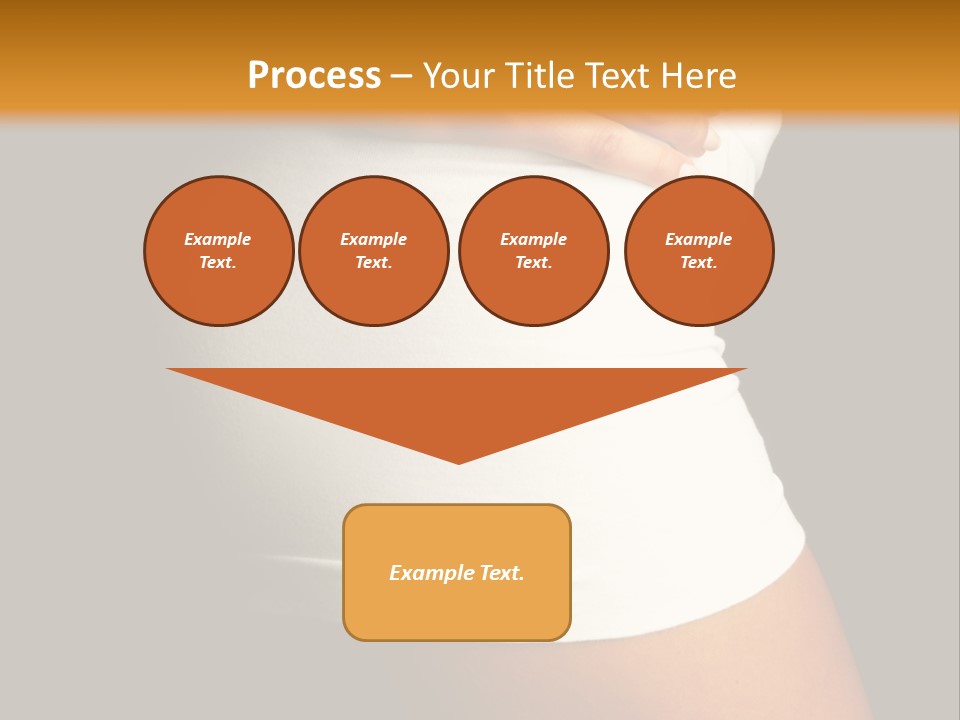 Process – Your Title Text Here

Example Text.

Example Text.

Example Text.

Example Text.

Example Text.